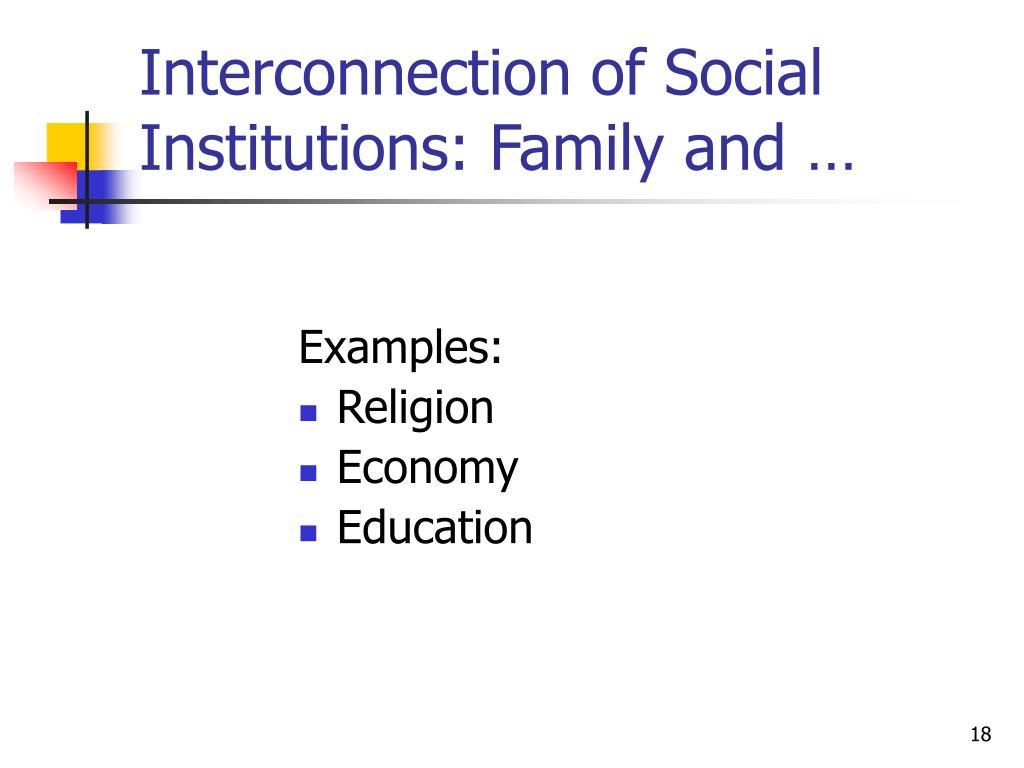 Interconnection of Social Institutions: Family and …

Examples:
- Religion
- Economy
- Education

18